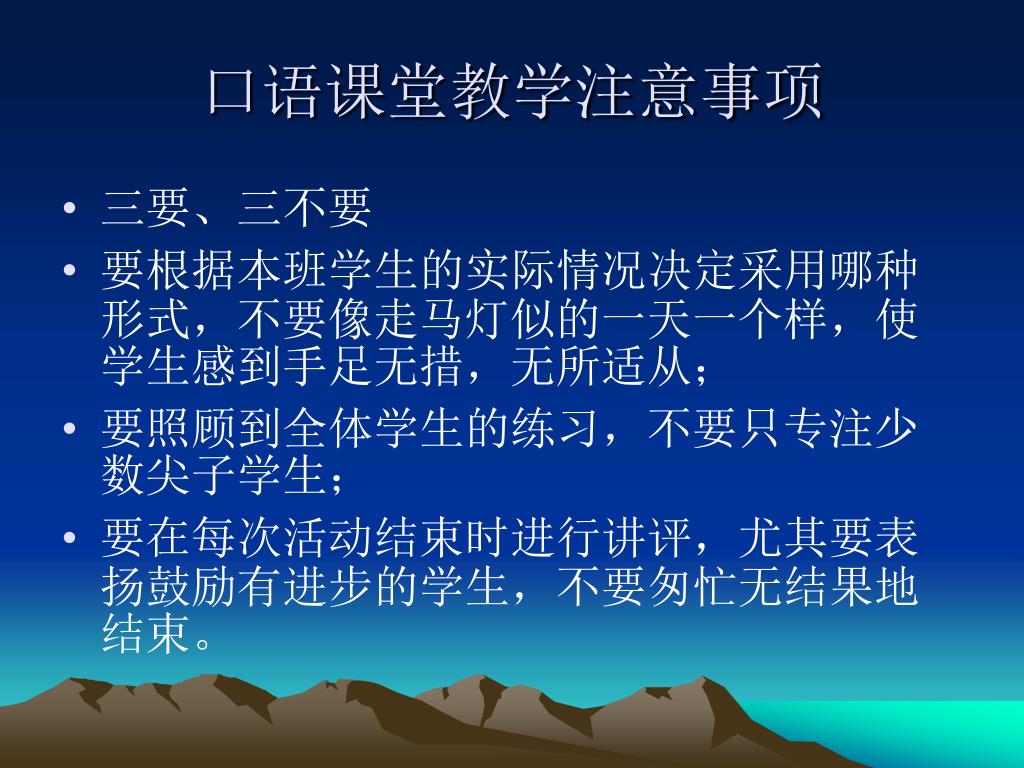 口语课堂教学注意事项

• 三要、三不要
• 要根据本班学生的实际情况决定采用哪种形式，不要像走马灯似的一天一个样，使学生感到手足无措，无所适从；
• 要照顾到全体学生的练习，不要只专注少数尖子学生；
• 要在每次活动结束时进行讲评，尤其要表扬鼓励有进步的学生，不要匆忙无结果地结束。